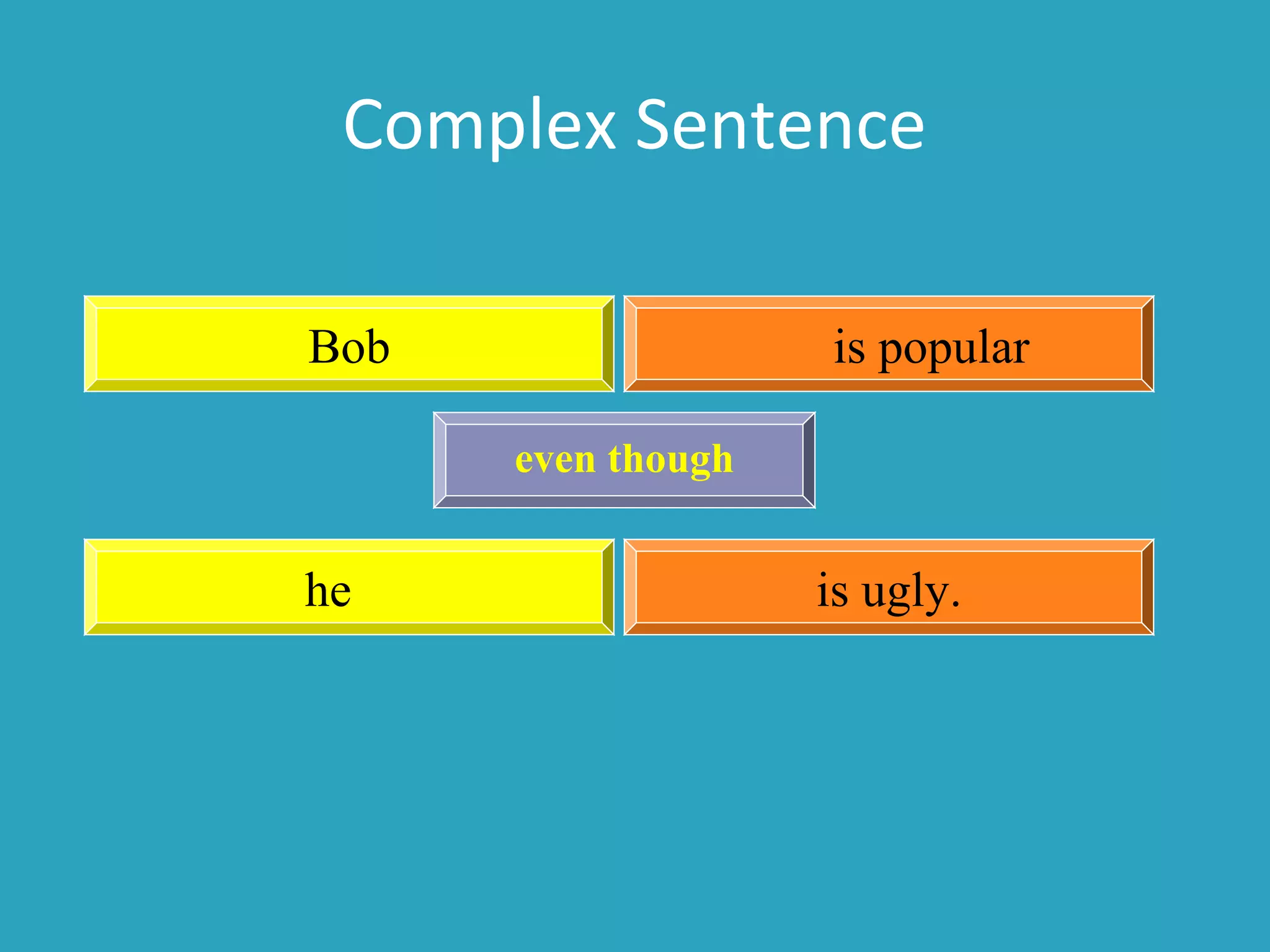 Complex Sentence

Bob

is popular

even though

he

is ugly.